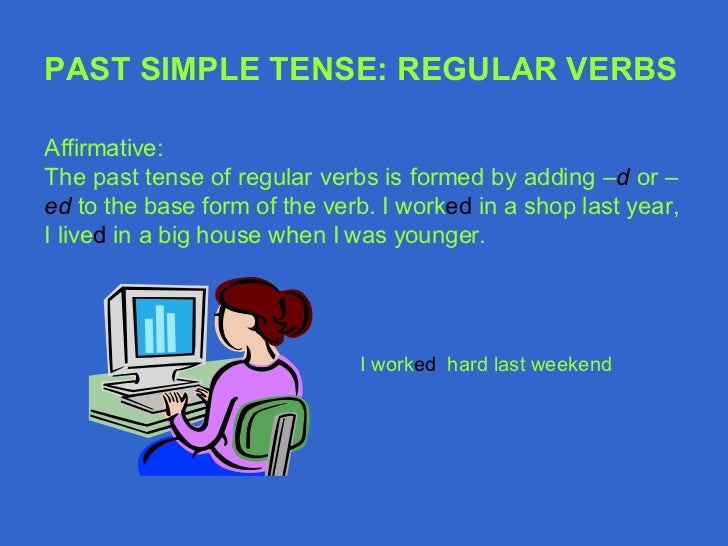 PAST SIMPLE TENSE: REGULAR VERBS

Affirmative:
The past tense of regular verbs is formed by adding –d or –ed to the base form of the verb. I worked in a shop last year, I lived in a big house when I was younger.

I worked hard last weekend